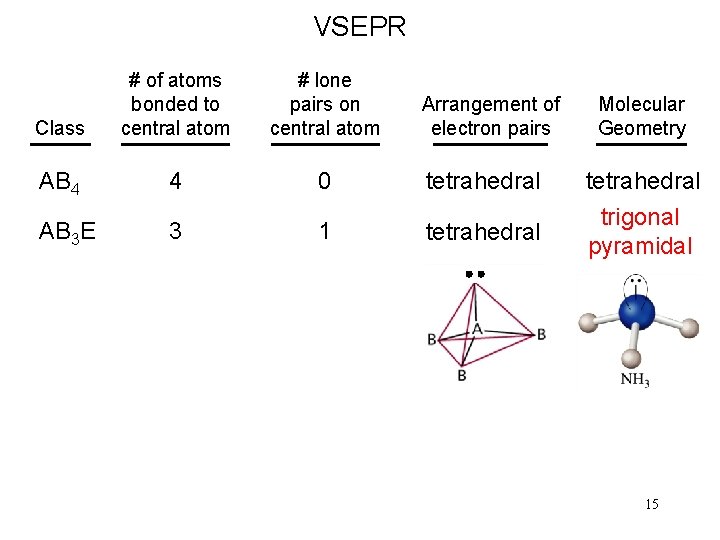 VSEPR

| Class | # of atoms bonded to central atom | # lone pairs on central atom | Arrangement of electron pairs | Molecular Geometry |
|---|---|---|---|---|
| $AB_4$ | 4 | 0 | tetrahedral | tetrahedral |
| $AB_3E$ | 3 | 1 | tetrahedral | trigonal pyramidal |

A
B
B
B

$NH_3$

15